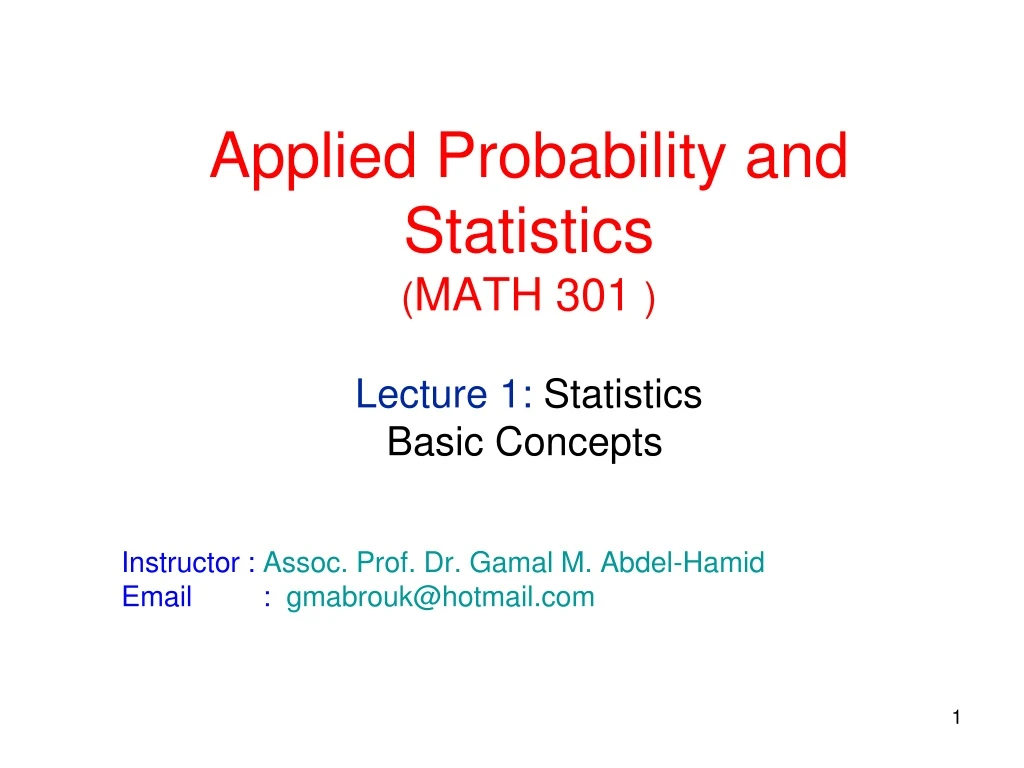 Applied Probability and Statistics
(MATH 301 )

Lecture 1: Statistics
Basic Concepts

Instructor : Assoc. Prof. Dr. Gamal M. Abdel-Hamid
Email : gmabrouk@hotmail.com

1